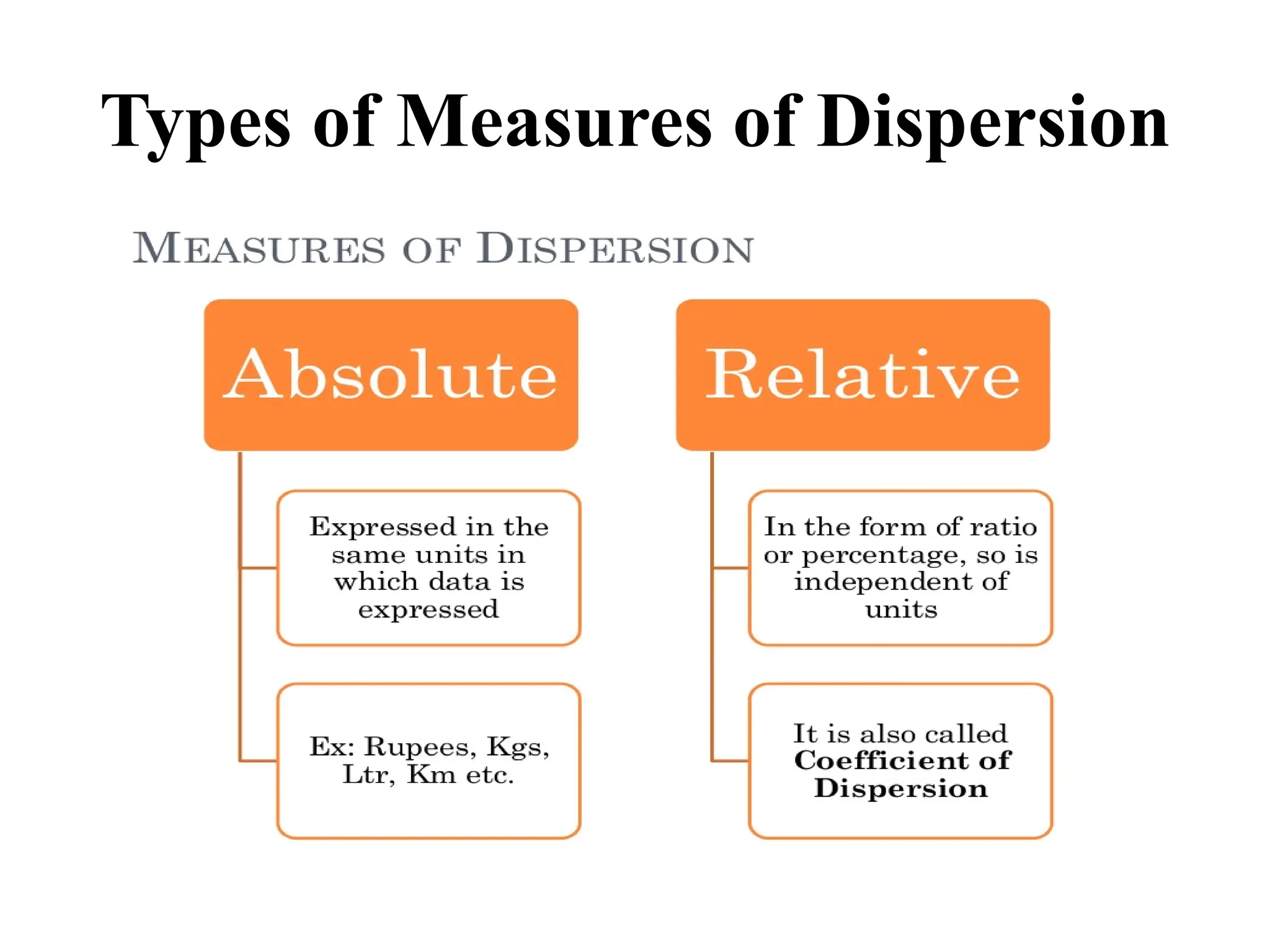 Types of Measures of Dispersion

MEASURES OF DISPERSION

Absolute

Expressed in the same units in which data is expressed

Ex: Rupees, Kgs, Ltr, Km etc.

Relative

In the form of ratio or percentage, so is independent of units

It is also called Coefficient of Dispersion